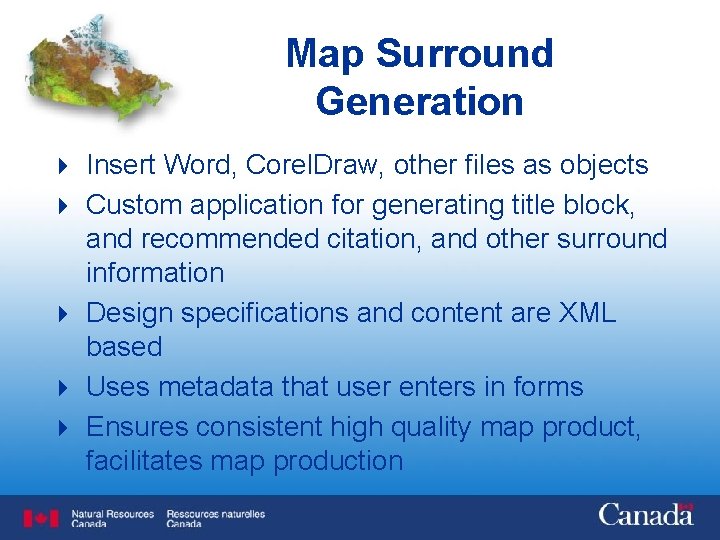 Map Surround Generation

Insert Word, CorelDraw, other files as objects

Custom application for generating title block, and recommended citation, and other surround information

Design specifications and content are XML based

Uses metadata that user enters in forms

Ensures consistent high quality map product, facilitates map production

Natural Resources Canada
Ressources naturelles Canada

Canada